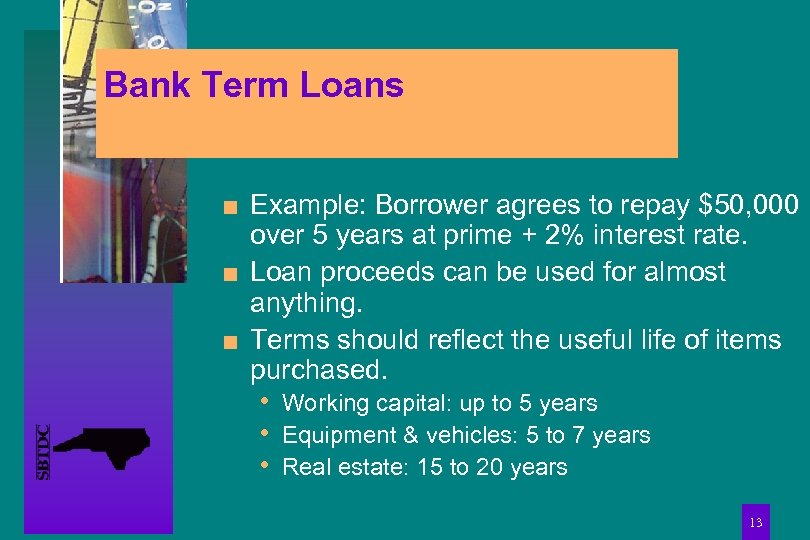 Bank Term Loans

■ Example: Borrower agrees to repay $50,000 over 5 years at prime + 2% interest rate.

■ Loan proceeds can be used for almost anything.

■ Terms should reflect the useful life of items purchased.

• Working capital: up to 5 years

• Equipment & vehicles: 5 to 7 years

• Real estate: 15 to 20 years

SBTDC

13